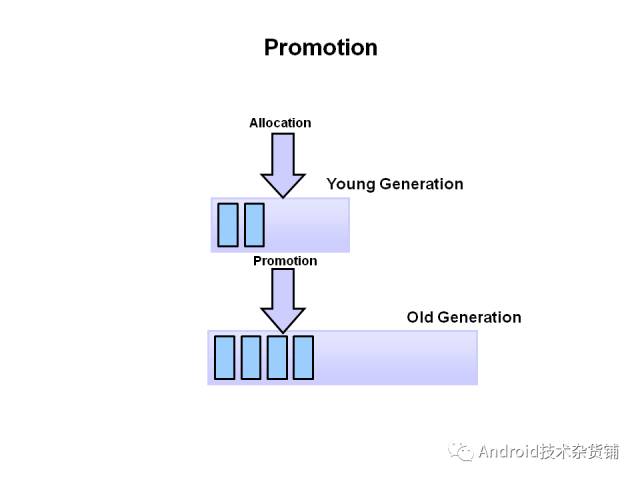 Promotion

Allocation

Young Generation

Promotion

Old Generation

Android技术杂货铺